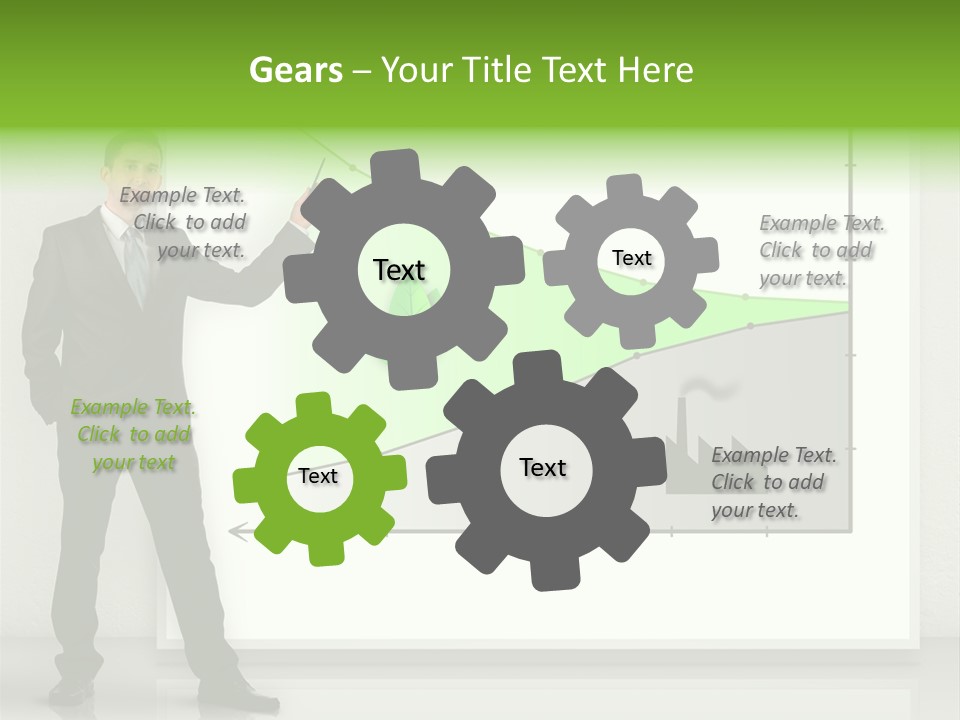 Gears – Your Title Text Here

Example Text. Click to add your text.

Text

Text

Example Text. Click to add your text.

Example Text. Click to add your text

Text

Text

Example Text. Click to add your text.